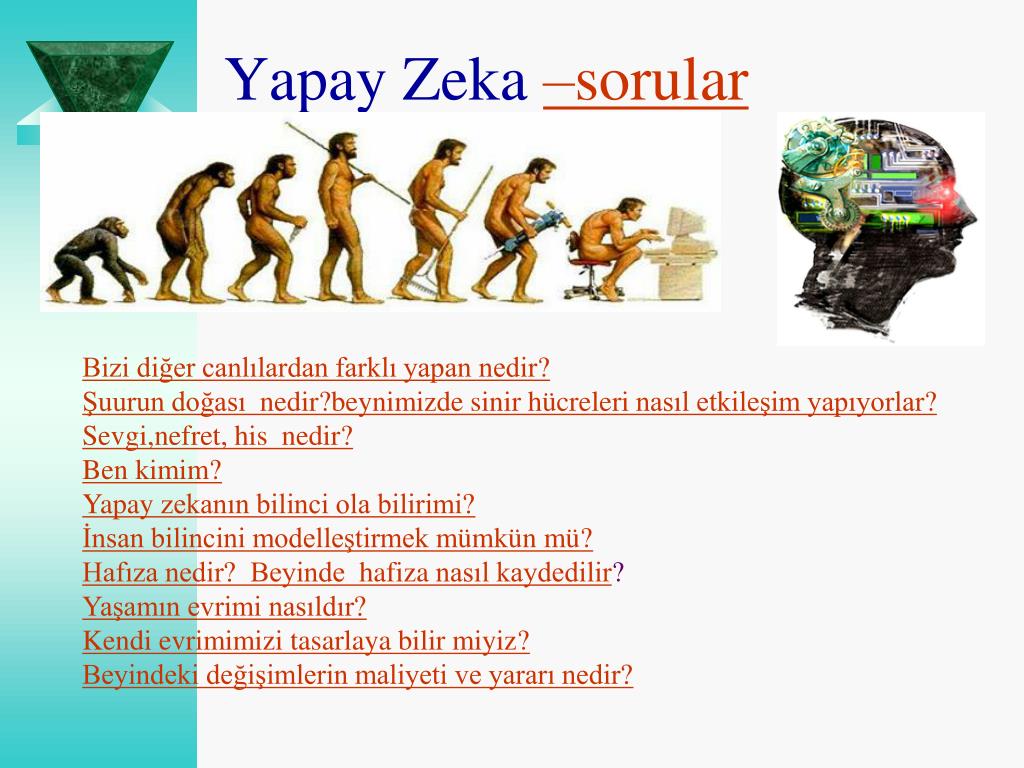 Yapay Zeka –sorular

Bizi diğer canlılardan farklı yapan nedir?
Şuurun doğası nedir?beynimizde sinir hücreleri nasıl etkileşim yapıyorlar?
Sevgi,nefret, his nedir?
Ben kimim?
Yapay zekanın bilinci ola bilirimi?
İnsan bilincini modelleştirmek mümkün mü?
Hafıza nedir? Beyinde hafiza nasıl kaydedilir?
Yaşamın evrimi nasıldır?
Kendi evrimimizi tasarlaya bilir miyiz?
Beyindeki değişimlerin maliyeti ve yararı nedir?